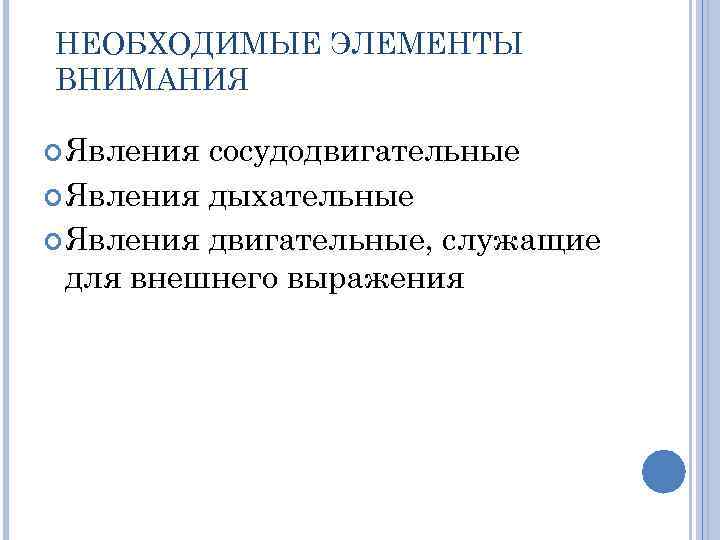 НЕОБХОДИМЫЕ ЭЛЕМЕНТЫ ВНИМАНИЯ

Явления сосудодвигательные

Явления дыхательные

Явления двигательные, служащие для внешнего выражения